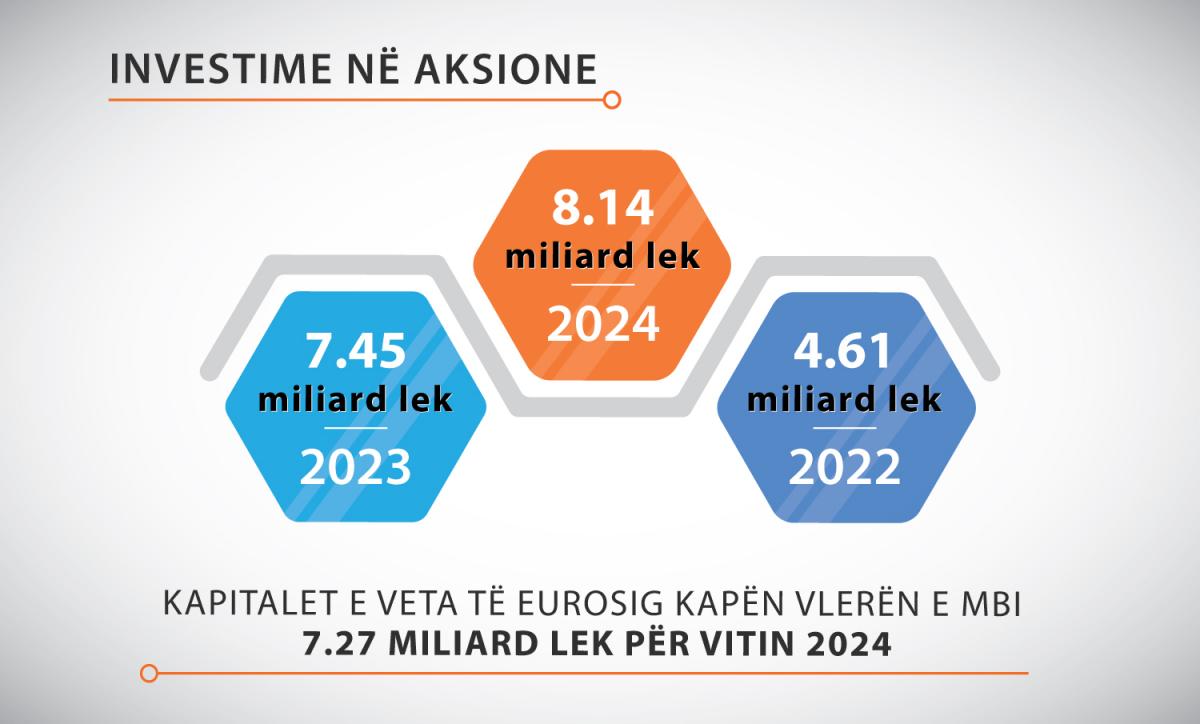 INVESTIME NË AKSIONE

7.45
miliard lek
2023

8.14
miliard lek
2024

4.61
miliard lek
2022

KAPITALET E VETA TË EUROSIG KAPËN VLERËN E MBI
7.27 MILIARD LEK PËR VITIN 2024